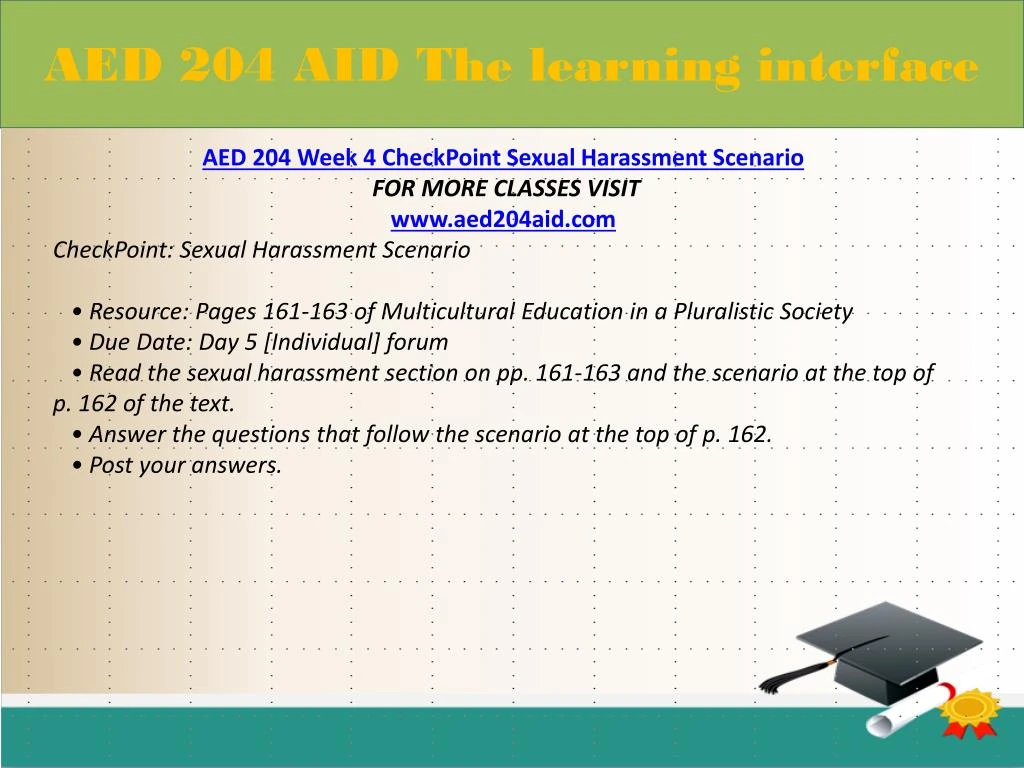 AED 204 AID The learning interface

AED 204 Week 4 CheckPoint Sexual Harassment Scenario
FOR MORE CLASSES VISIT
www.aed204aid.com
CheckPoint: Sexual Harassment Scenario

• Resource: Pages 161-163 of Multicultural Education in a Pluralistic Society
• Due Date: Day 5 [Individual] forum
• Read the sexual harassment section on pp. 161-163 and the scenario at the top of p. 162 of the text.
• Answer the questions that follow the scenario at the top of p. 162.
• Post your answers.